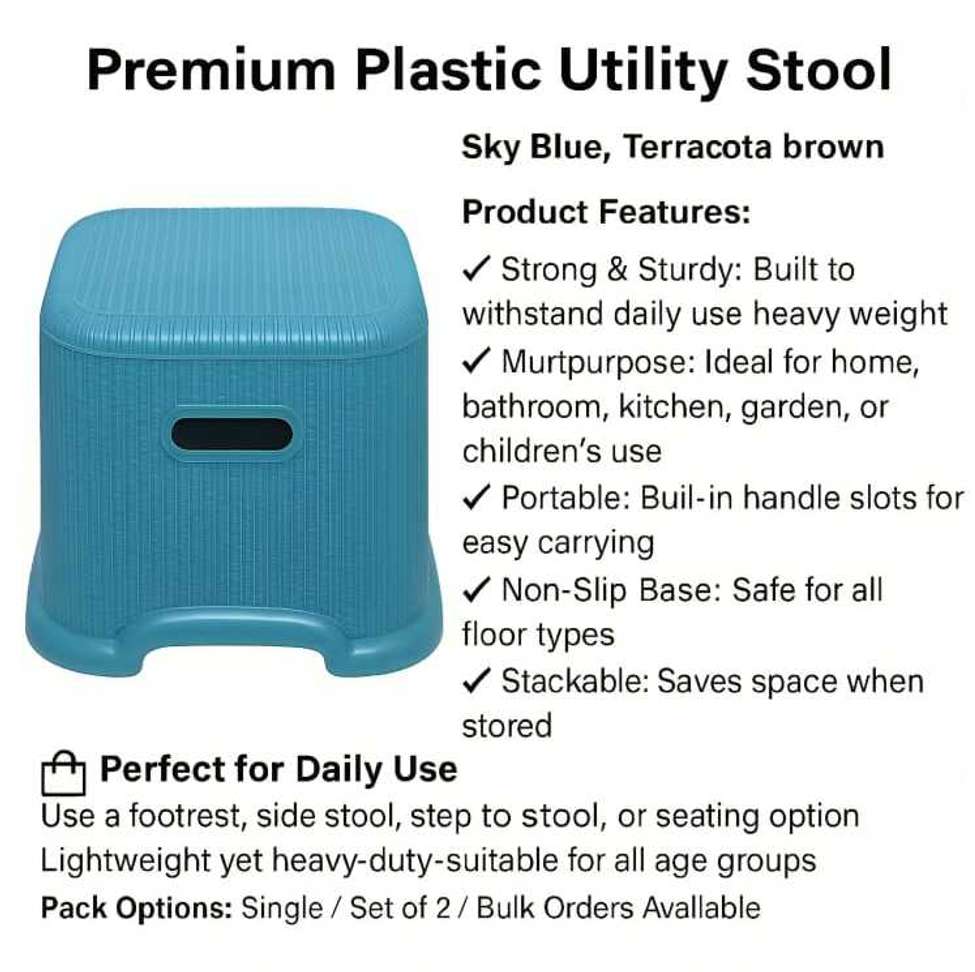 Premium Plastic Utility Stool

Sky Blue, Terracota brown

Product Features:

✓ Strong & Sturdy: Built to withstand daily use heavy weight

✓ Murtpurpose: Ideal for home, bathroom, kitchen, garden, or children's use

✓ Portable: Buil-in handle slots for easy carrying

✓ Non-Slip Base: Safe for all floor types

✓ Stackable: Saves space when stored

Perfect for Daily Use

Use a footrest, side stool, step to stool, or seating option
Lightweight yet heavy-duty-suitable for all age groups

Pack Options: Single / Set of 2 / Bulk Orders Avallable